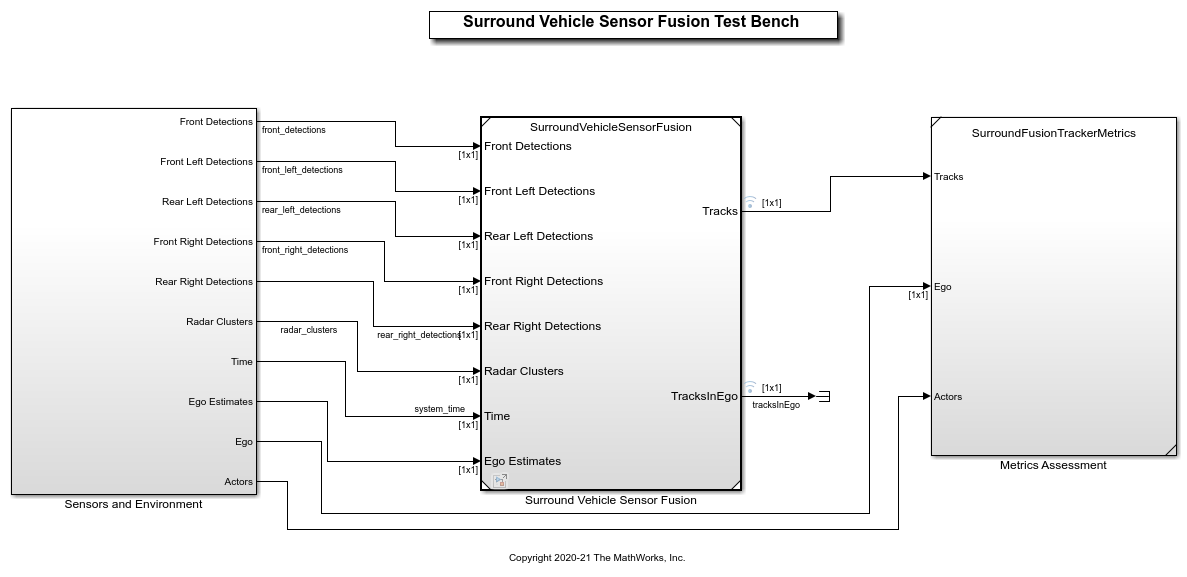 Surround Vehicle Sensor Fusion Test Bench

Front Detections
Front Left Detections
Rear Left Detections
Front Right Detections
Rear Right Detections
Radar Clusters
Time
Ego Estimates
Ego
Actors
Sensors and Environment

front_detections
front_left_detections
rear_left_detections
front_right_detections
radar_clusters
rear_right_detections
system_time

SurroundVehicleSensorFusion
[1x1] Front Detections
[1x1] Front Left Detections
[1x1] Rear Left Detections
[1x1] Front Right Detections
[1x1] Rear Right Detections
[1x1] Radar Clusters
[1x1] Time
[1x1] Ego Estimates
Tracks
TracksInEgo
Surround Vehicle Sensor Fusion

[1x1]
[1x1]
tracksInEgo

SurroundFusionTrackerMetrics
Tracks
[1x1] Ego
Actors
Metrics Assessment

Copyright 2020-21 The MathWorks, Inc.